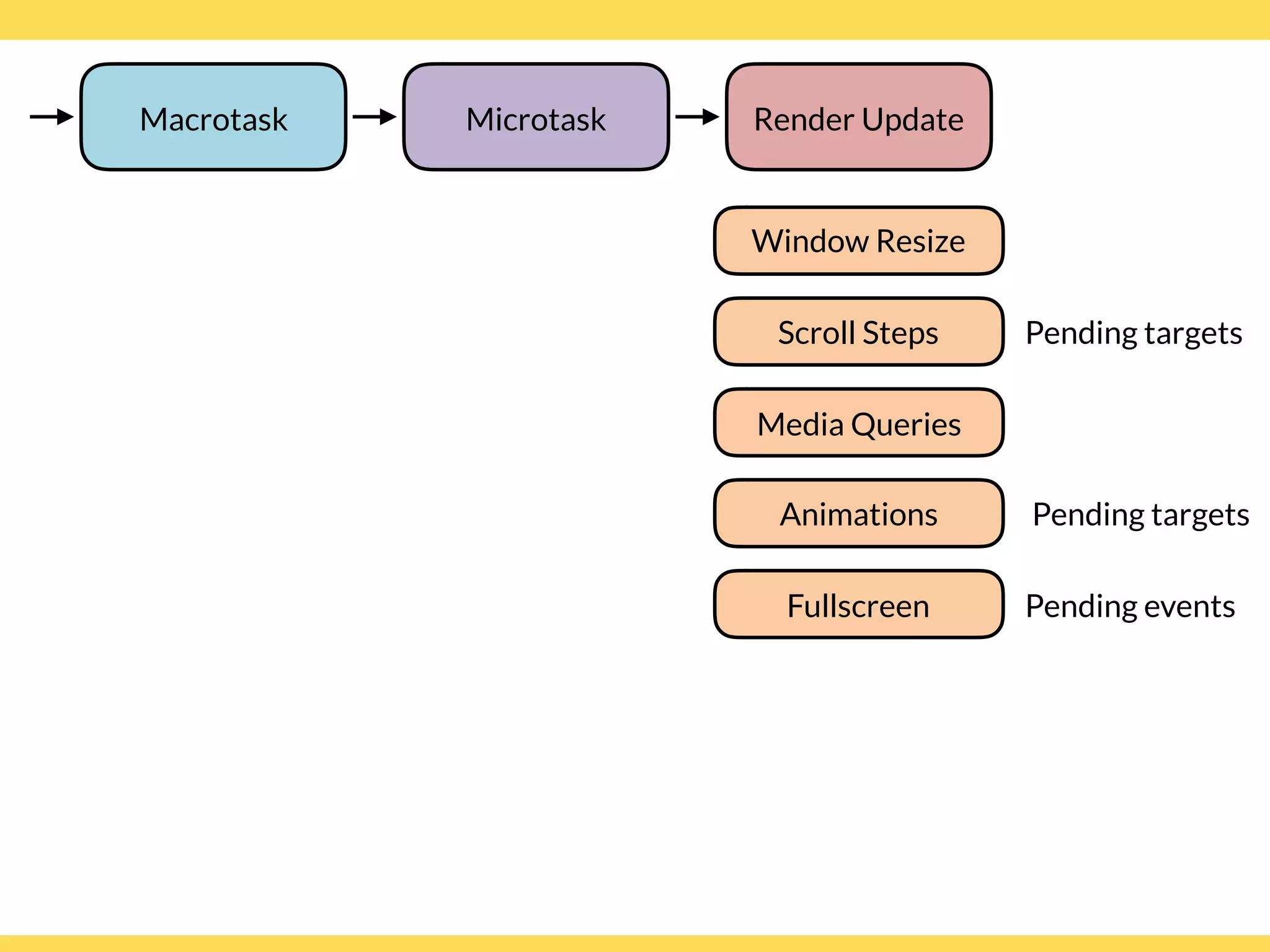 Macrotask

Microtask

Render Update

Window Resize

Scroll Steps

Pending targets

Media Queries

Animations

Pending targets

Fullscreen

Pending events